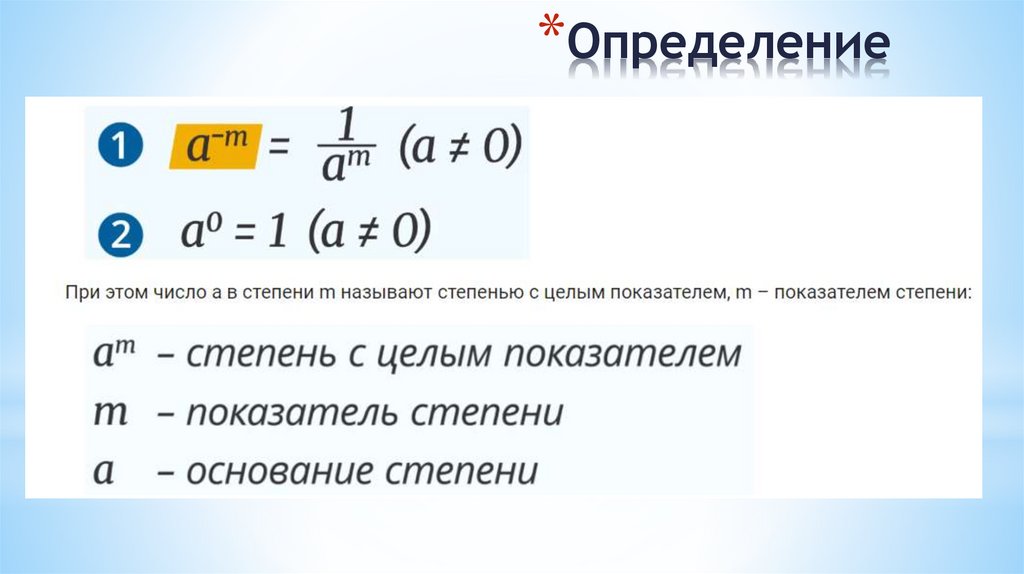 *Определение

1 $a^{-m} = \frac{1}{a^m}$ $(a \neq 0)$

2 $a^0 = 1$ $(a \neq 0)$

При этом число a в степени m называют степенью с целым показателем, m – показателем степени:

$a^m$ – степень с целым показателем
$m$ – показатель степени
$a$ – основание степени